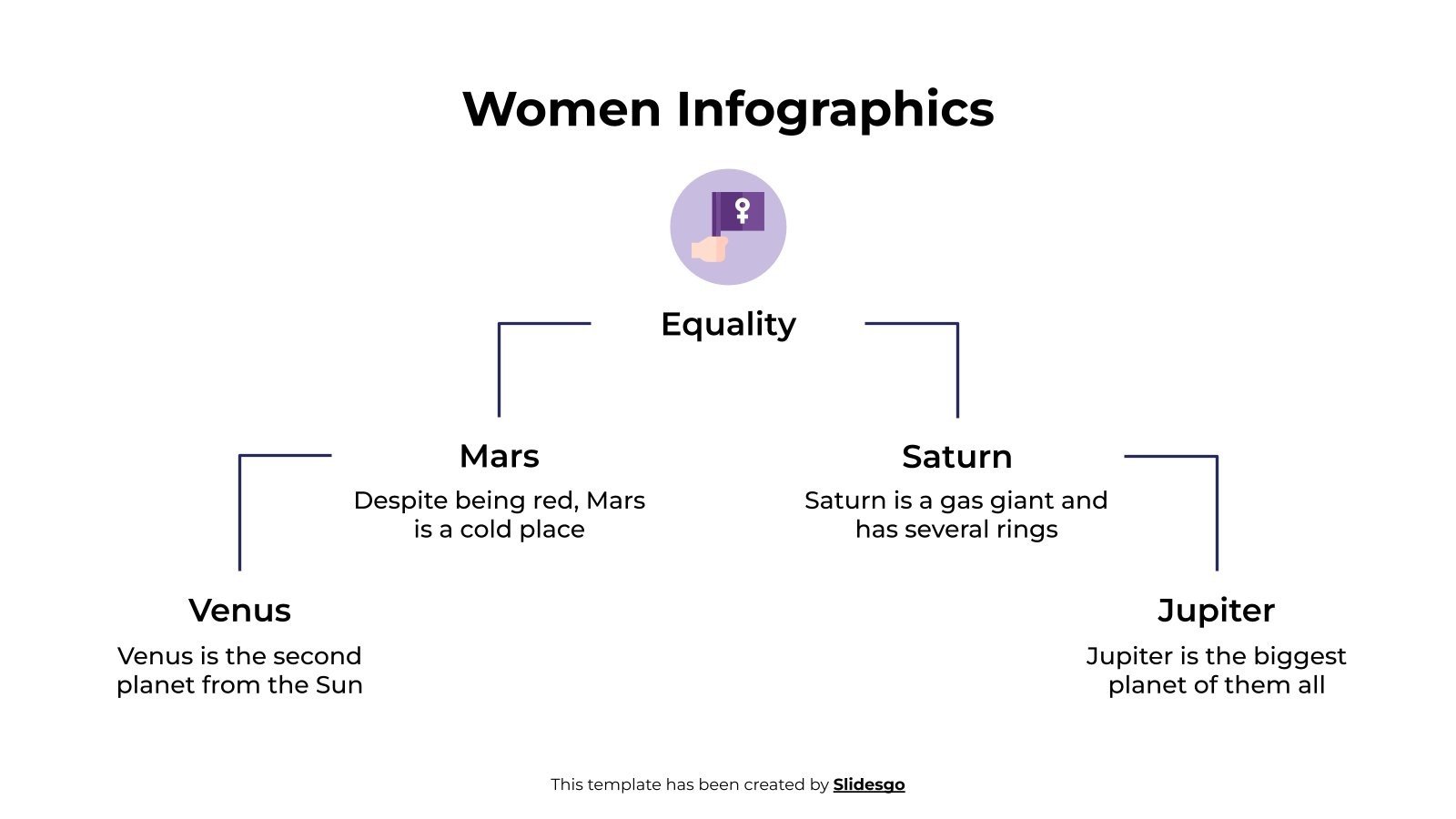 Women Infographics

Equality

Mars

Despite being red, Mars is a cold place

Saturn

Saturn is a gas giant and has several rings

Venus

Venus is the second planet from the Sun

Jupiter

Jupiter is the biggest planet of them all

This template has been created by Slidesgo